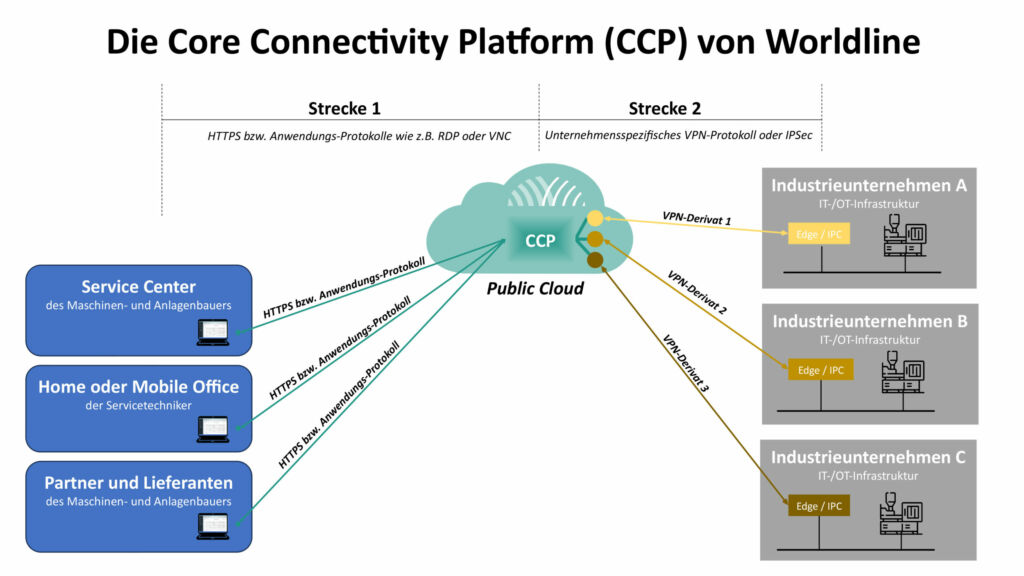 Die Core Connectivity Platform (CCP) von Worldline

Strecke 1

HTTPS bzw. Anwendungs-Protokolle wie z.B. RDP oder VNC

Strecke 2

Unternehmensspezifisches VPN-Protokoll oder IPSec

CCP

Public Cloud

Service Center
des Maschinen- und Anlagenbauers

Home oder Mobile Office
der Servicetechniker

Partner und Lieferanten
des Maschinen- und Anlagenbauers

HTTPS bzw. Anwendungs-Protokoll

HTTPS bzw. Anwendungs-Protokoll

HTTPS bzw. Anwendungs-Protokoll

VPN-Derivat 1

VPN-Derivat 2

VPN-Derivat 3

Industrieunternehmen A
IT-/OT-Infrastruktur
Edge / IPC

Industrieunternehmen B
IT-/OT-Infrastruktur
Edge / IPC

Industrieunternehmen C
IT-/OT-Infrastruktur
Edge / IPC